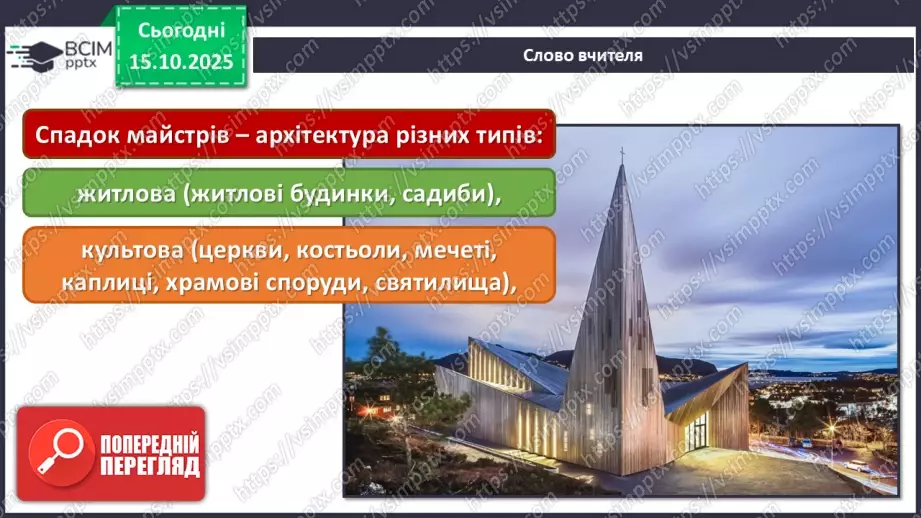 ВСІМ pptx

Сьогодні 15.10.2025

Слово вчителя

Спадок майстрів – архітектура різних типів:

житлова (житлові будинки, садиби),

культова (церкви, костьоли, мечеті, каплиці, храмові споруди, святилища),

ПОПЕРЕДНІЙ ПЕРЕГЛЯД

https://vsimpptx.com